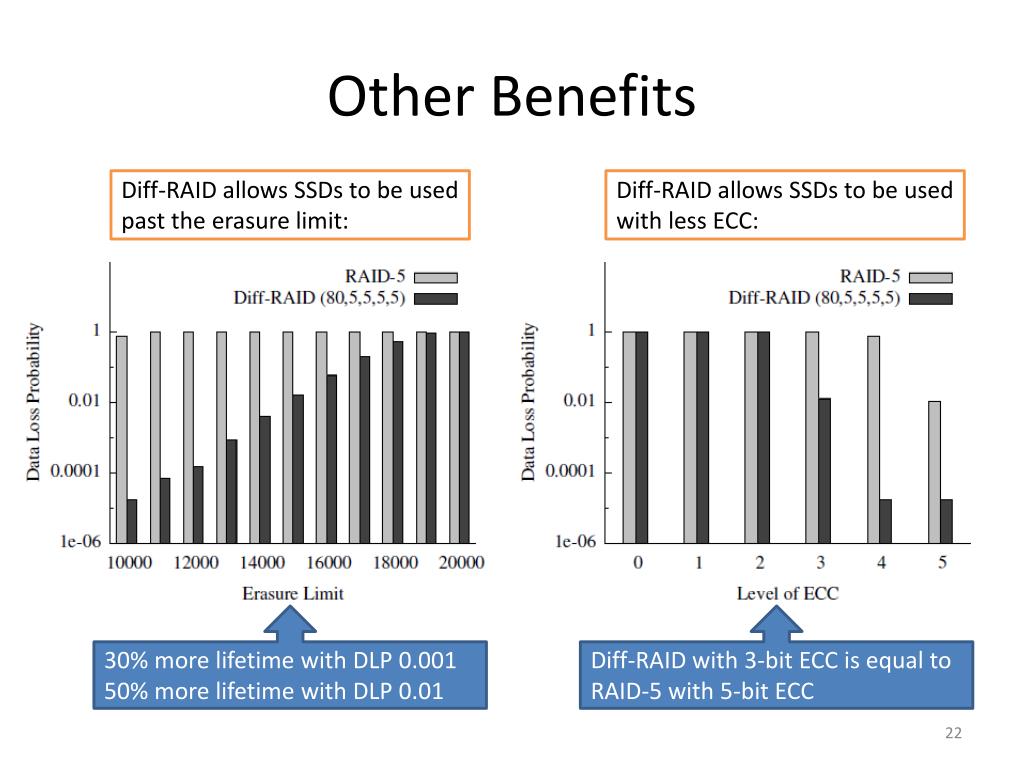 Other Benefits

Diff-RAID allows SSDs to be used past the erasure limit:

RAID-5
Diff-RAID (80,5,5,5,5)

Data Loss Probability

1
0.01
0.0001
1e-06

10000 12000 14000 16000 18000 20000

Erasure Limit

30% more lifetime with DLP 0.001
50% more lifetime with DLP 0.01

Diff-RAID allows SSDs to be used with less ECC:

RAID-5
Diff-RAID (80,5,5,5,5)

Data Loss Probability

1
0.01
0.0001
1e-06

0 1 2 3 4 5

Level of ECC

Diff-RAID with 3-bit ECC is equal to RAID-5 with 5-bit ECC

22